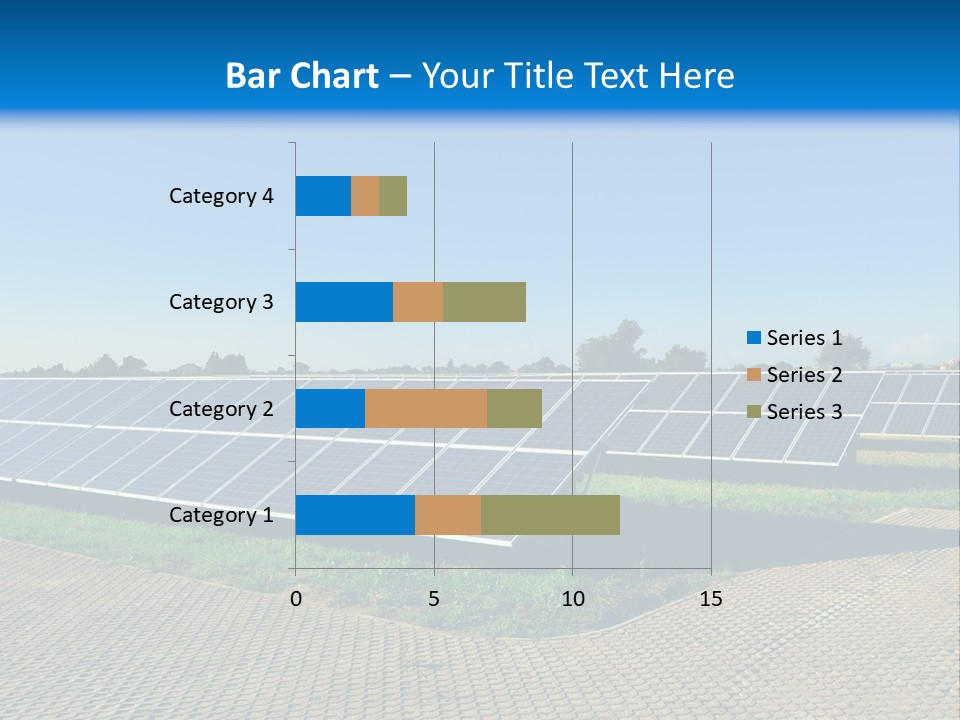 Bar Chart – Your Title Text Here

Category 4
Category 3
Category 2
Category 1

0
5
10
15

Series 1
Series 2
Series 3